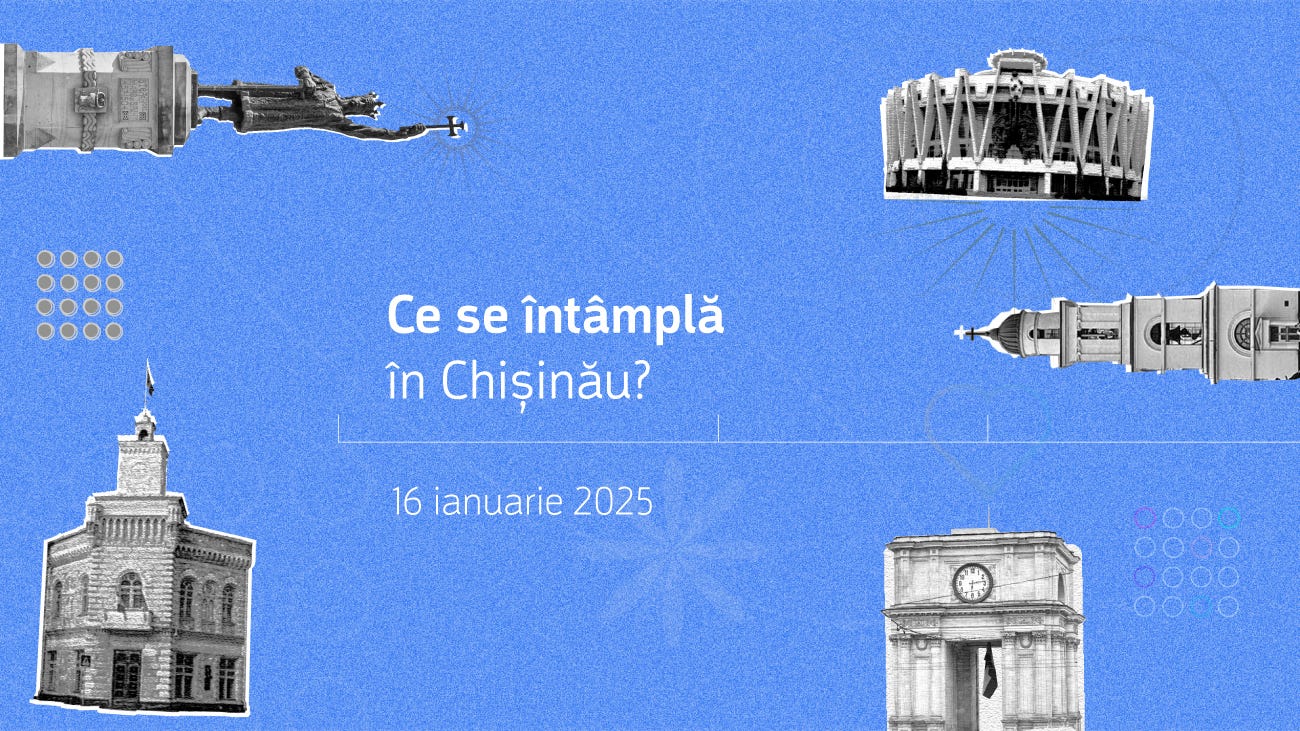 Ce se întâmplă
în Chișinău?

16 ianuarie 2025